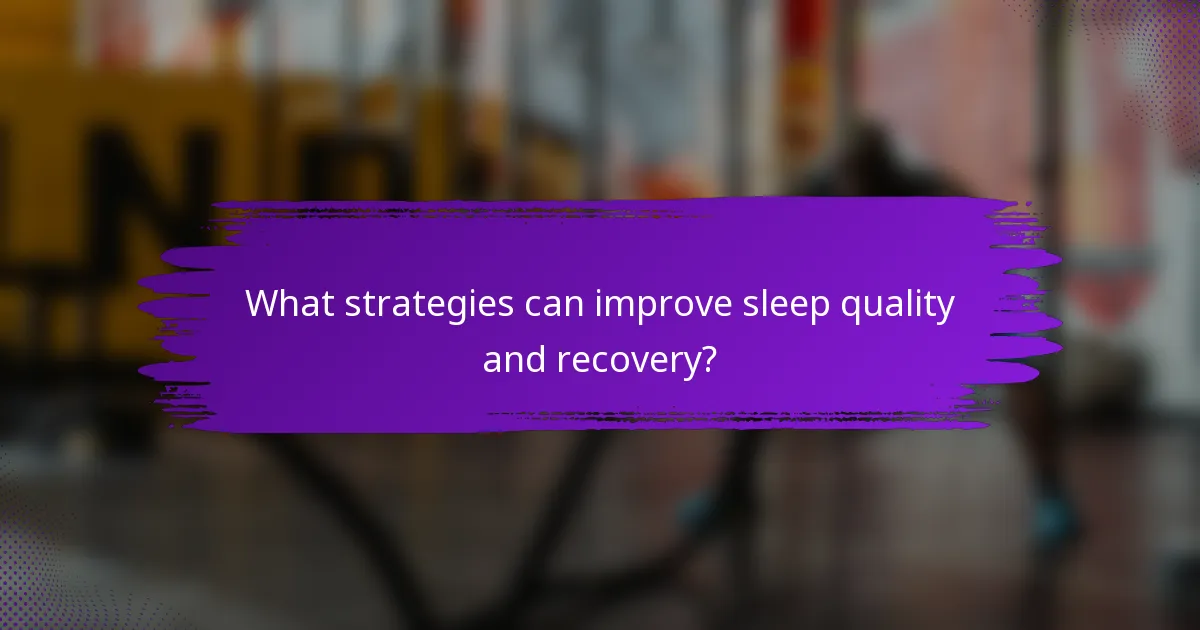 What strategies can improve sleep quality and recovery?